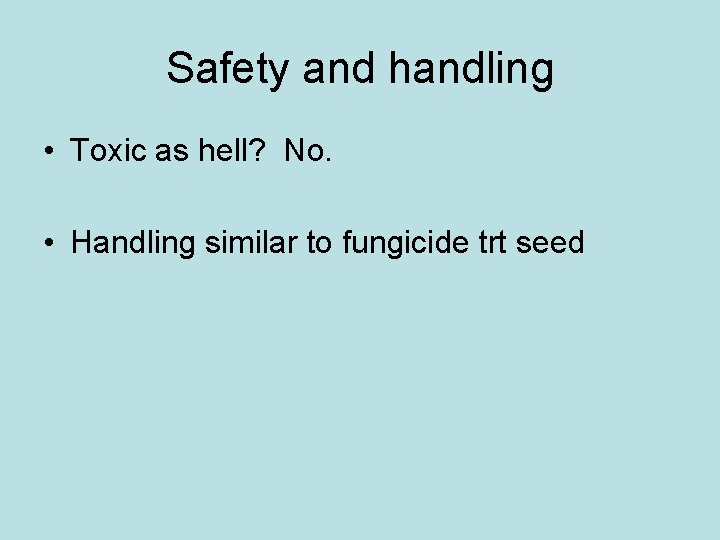 Safety and handling

• Toxic as hell?  No.

• Handling similar to fungicide trt seed